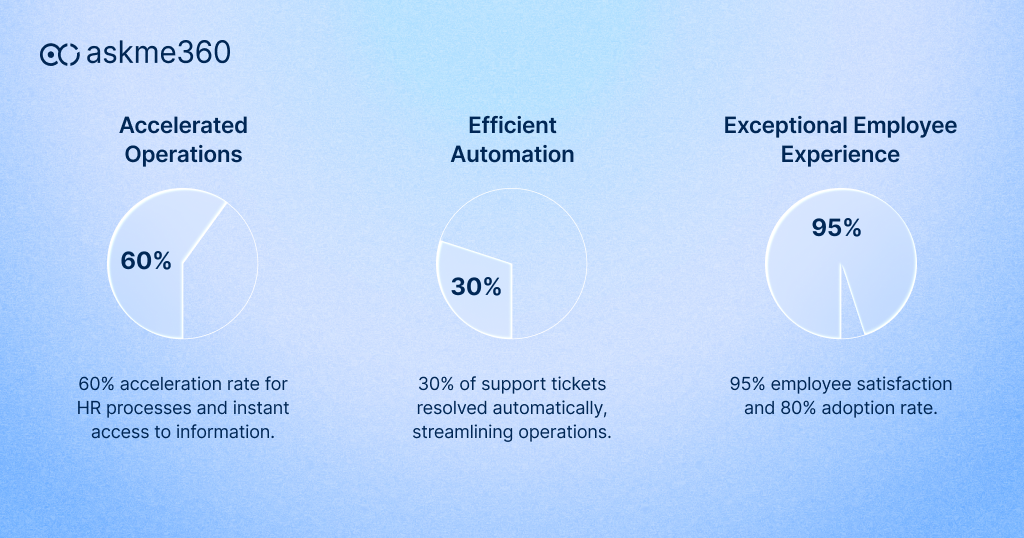 askme360

Accelerated Operations

60%

60% acceleration rate for HR processes and instant access to information.

Efficient Automation

30%

30% of support tickets resolved automatically, streamlining operations.

Exceptional Employee Experience

95%

95% employee satisfaction and 80% adoption rate.